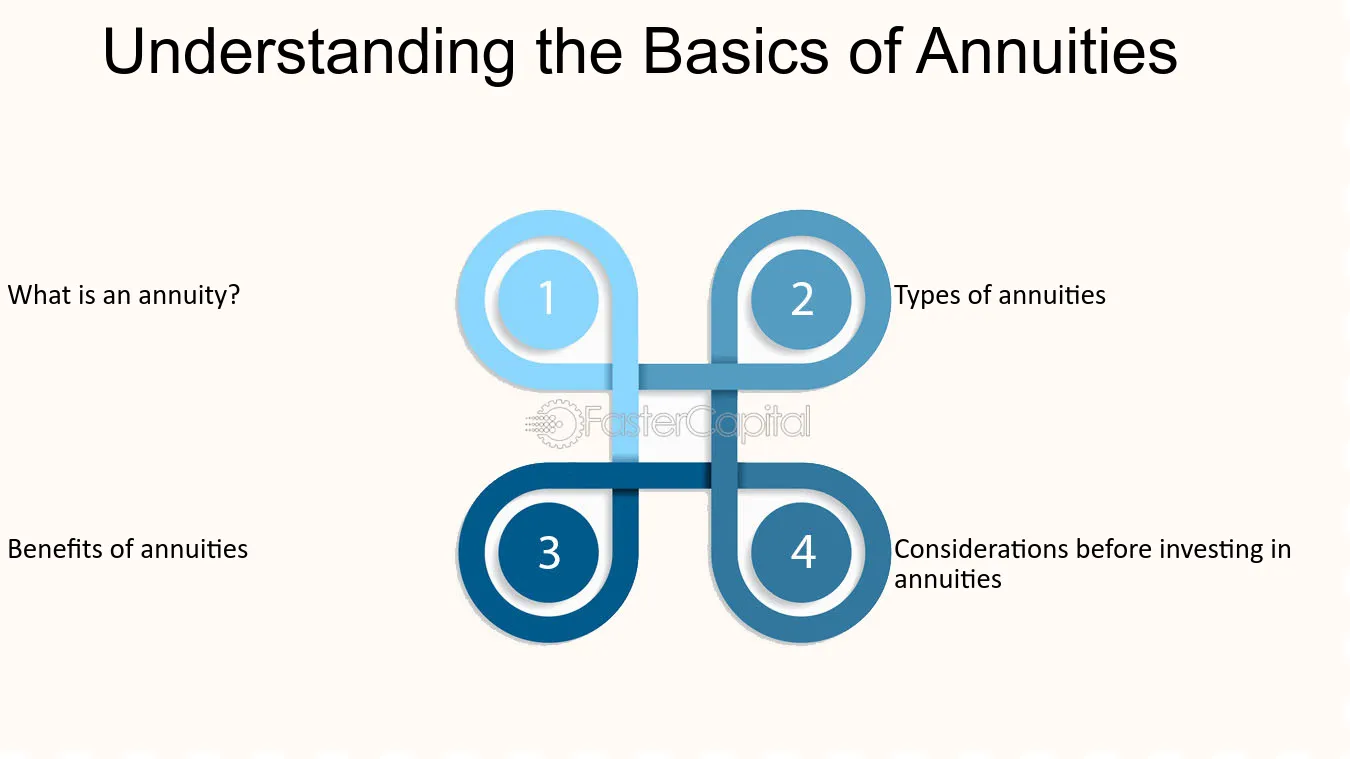 Understanding the Basics of Annuities

What is an annuity?

1

2

Types of annuities

Benefits of annuities

3

4

Considerations before investing in annuities

FasterCapital